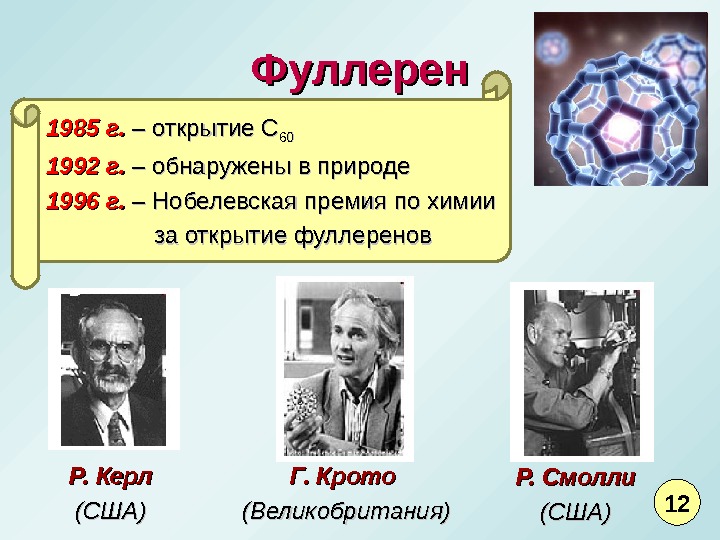 Фуллерен

1985 г. – открытие $C_{60}$

1992 г. – обнаружены в природе

1996 г. – Нобелевская премия по химии за открытие фуллеренов

Р. Керл
(США)

Г. Крото
(Великобритания)

Р. Смолли
(США)

12